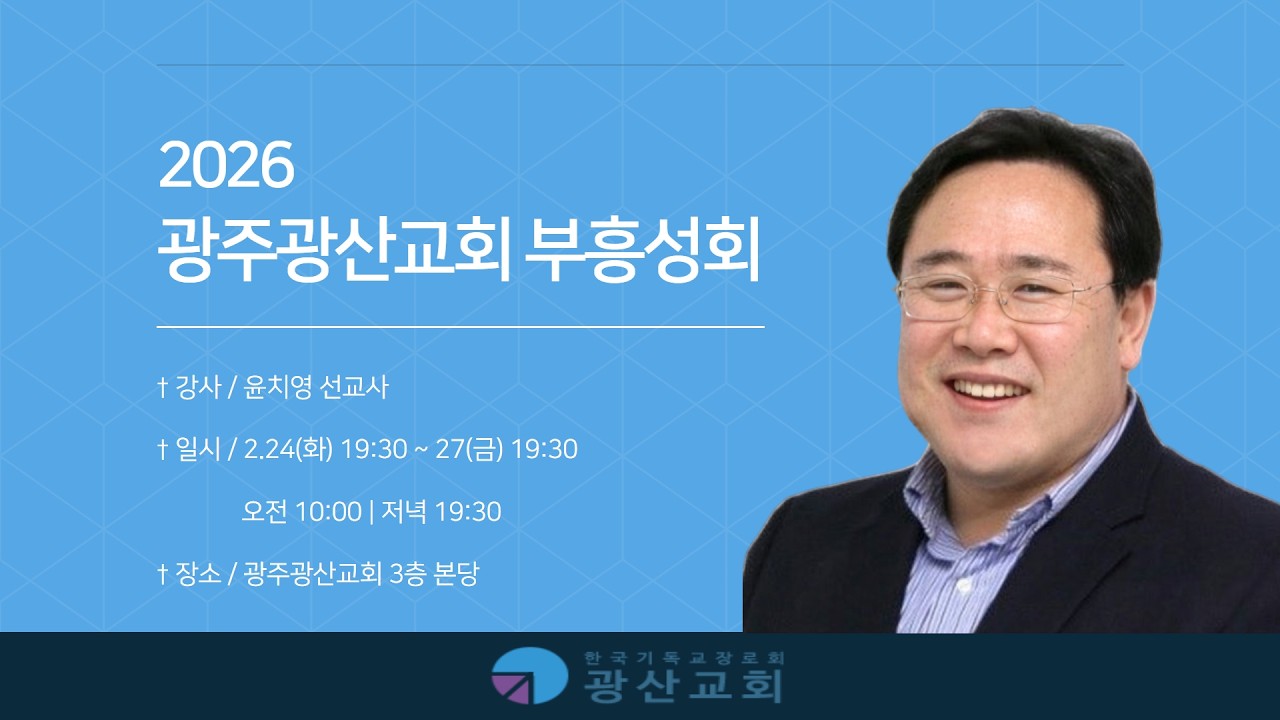 2026
광주광산교회 부흥성회

† 강사 / 윤치영 선교사

† 일시 / 2.24(화) 19:30 ~ 27(금) 19:30

오전 10:00 | 저녁 19:30

† 장소 / 광주광산교회 3층 본당

한국기독교장로회
광산교회